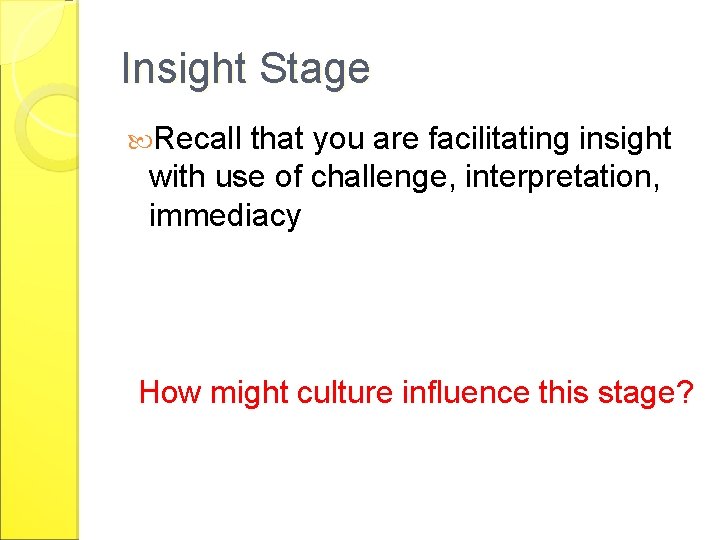 Insight Stage

Recall that you are facilitating insight with use of challenge, interpretation, immediacy

How might culture influence this stage?